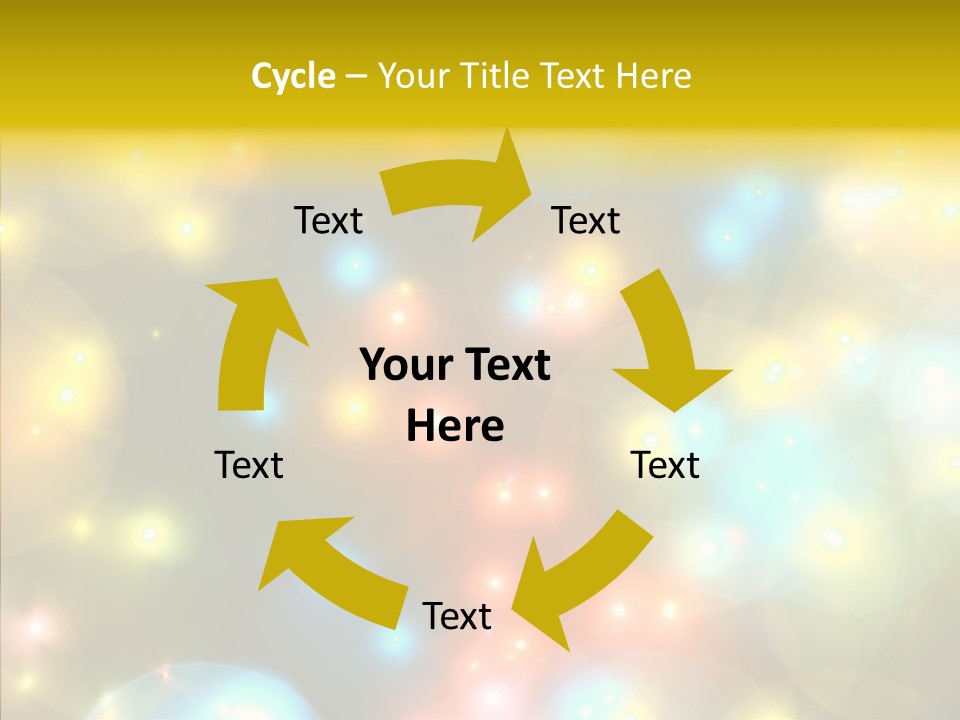 Cycle – Your Title Text Here

Text

Text

Your Text Here

Text

Text

Text